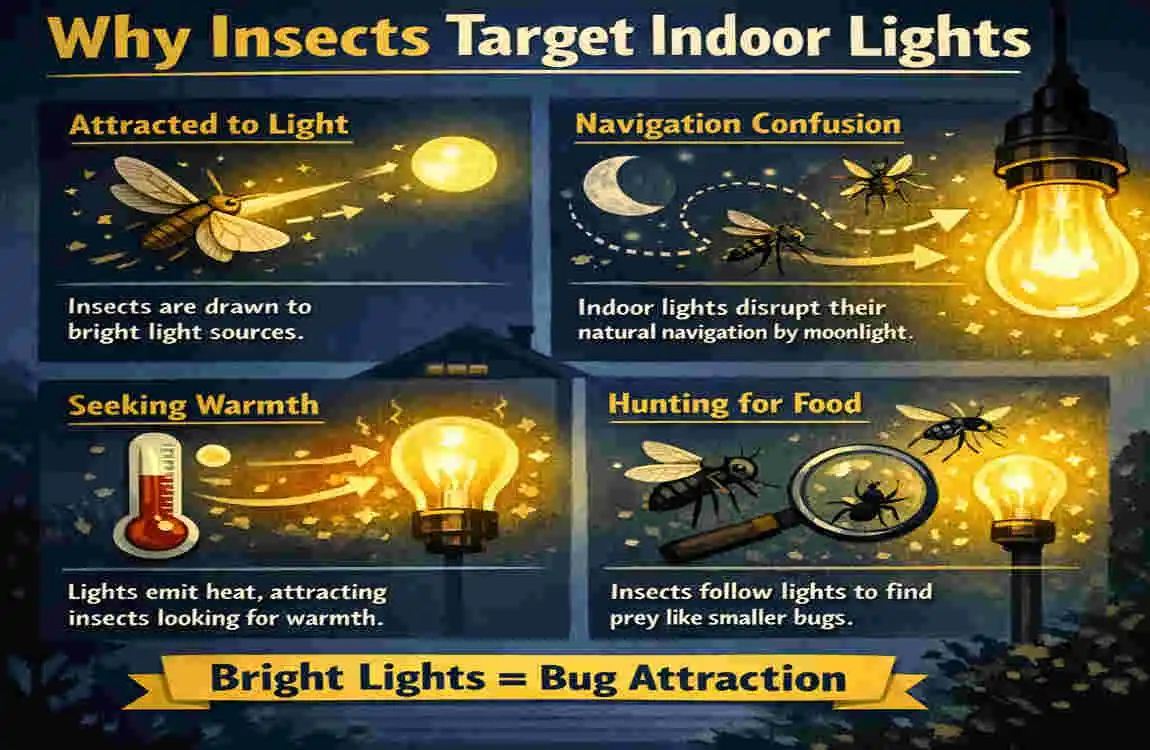 Why Insects Target Indoor Lights

Attracted to Light

Insects are drawn to bright light sources.

Navigation Confusion

Indoor lights disrupt their natural navigation by moonlight.

Seeking Warmth

Lights emit heat, attracting insects looking for warmth.

Hunting for Food

Insects follow lights to find prey like smaller bugs.

Bright Lights = Bug Attraction